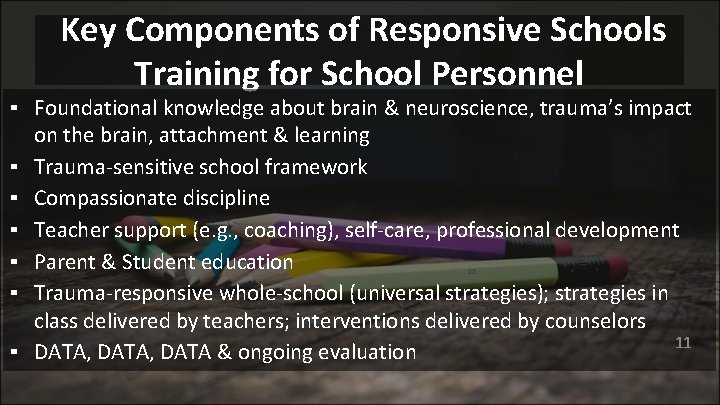 Key Components of Responsive Schools Training for School Personnel

▪ Foundational knowledge about brain & neuroscience, trauma's impact on the brain, attachment & learning
▪ Trauma-sensitive school framework
▪ Compassionate discipline
▪ Teacher support (e.g., coaching), self-care, professional development
▪ Parent & Student education
▪ Trauma-responsive whole-school (universal strategies); strategies in class delivered by teachers; interventions delivered by counselors
▪ DATA, DATA, DATA & ongoing evaluation

11